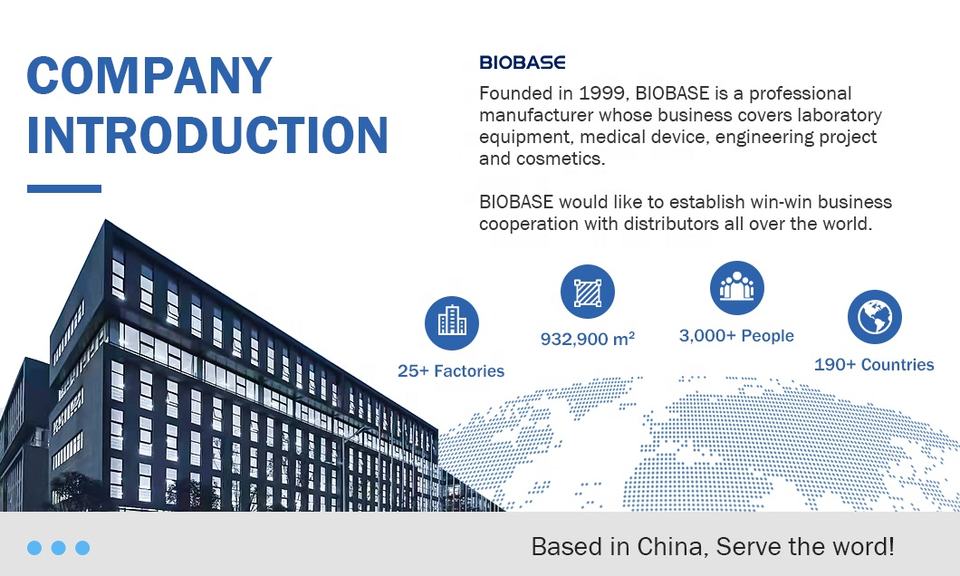 COMPANY INTRODUCTION

BIOBASE

Founded in 1999, BIOBASE is a professional manufacturer whose business covers laboratory equipment, medical device, engineering project and cosmetics.

BIOBASE would like to establish win-win business cooperation with distributors all over the world.

25+ Factories

932,900 m²

3,000+ People

190+ Countries

Based in China, Serve the word!